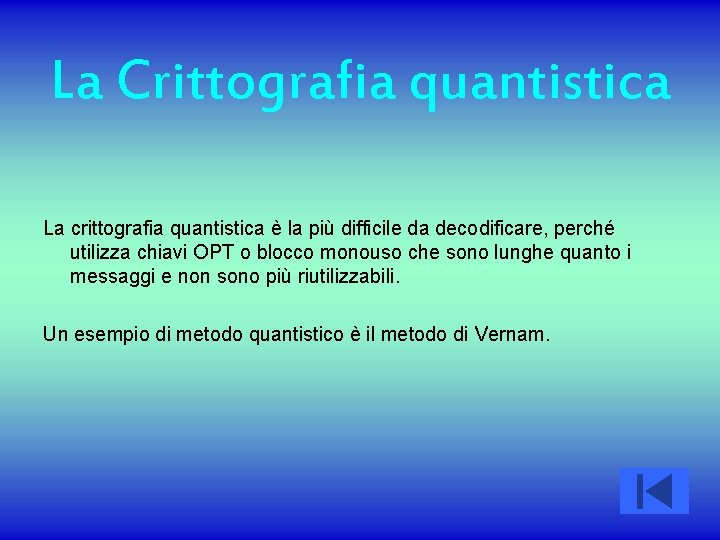 La Crittografia quantistica

La crittografia quantistica è la più difficile da decodificare, perché utilizza chiavi OPT o blocco monouso che sono lunghe quanto i messaggi e non sono più riutilizzabili.

Un esempio di metodo quantistico è il metodo di Vernam.